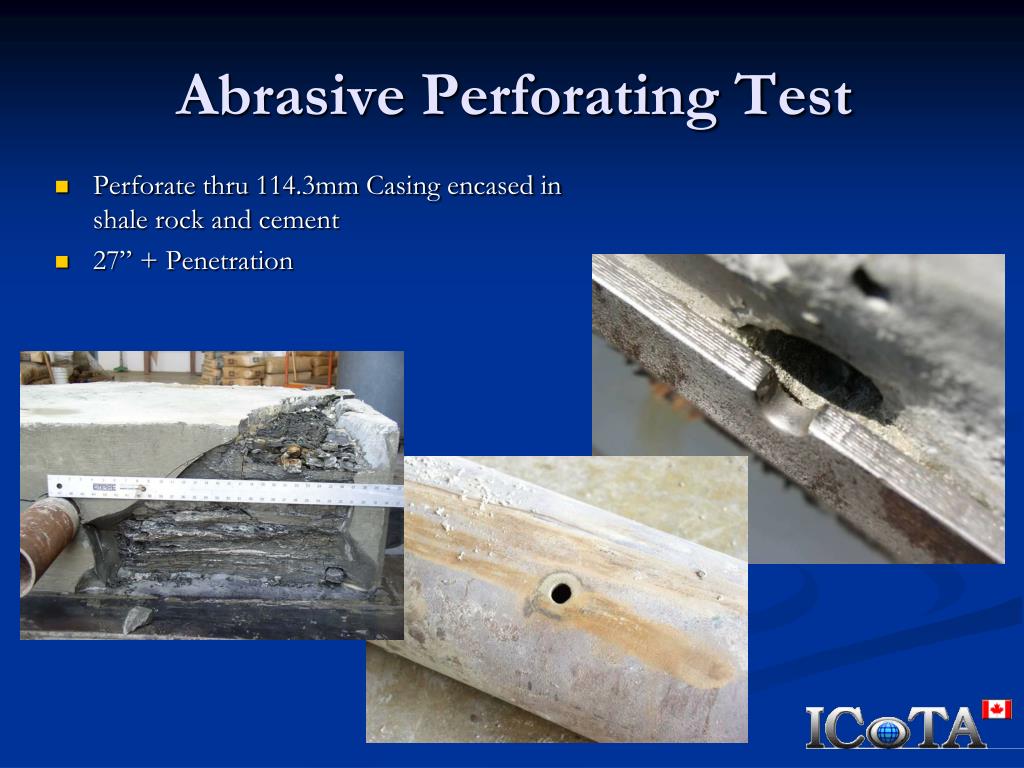 Abrasive Perforating Test

Perforate thru 114.3mm Casing encased in shale rock and cement

27” + Penetration

ICoTA